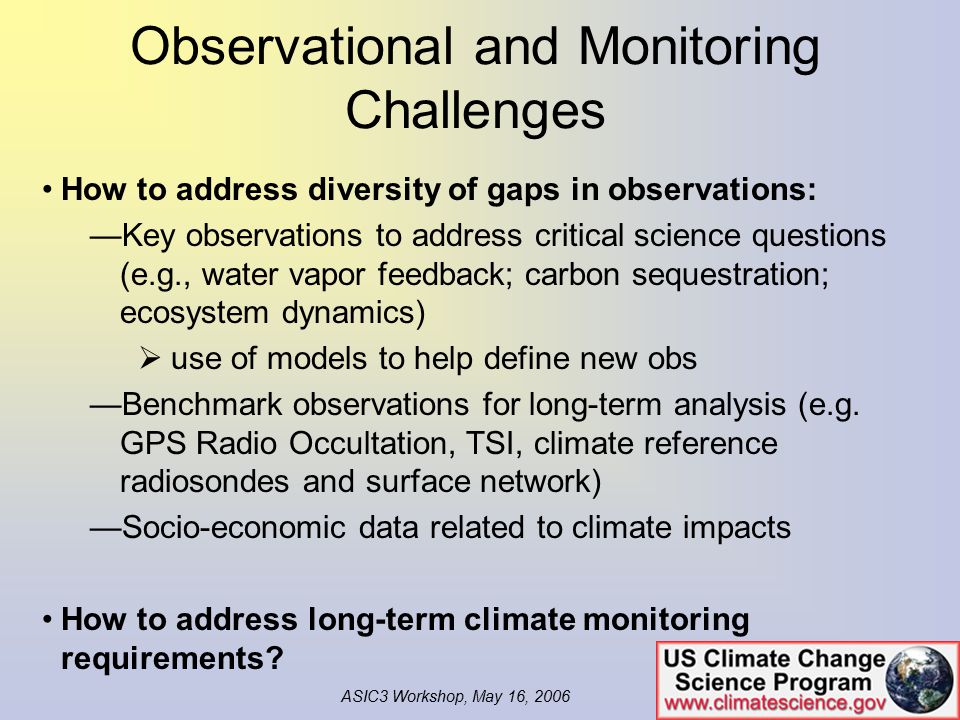 Observational and Monitoring Challenges

• How to address diversity of gaps in observations:

—Key observations to address critical science questions (e.g., water vapor feedback; carbon sequestration; ecosystem dynamics)

➢ use of models to help define new obs

—Benchmark observations for long-term analysis (e.g. GPS Radio Occultation, TSI, climate reference radiosondes and surface network)

—Socio-economic data related to climate impacts

• How to address long-term climate monitoring requirements?

ASIC3 Workshop, May 16, 2006

US Climate Change Science Program
www.climatescience.gov